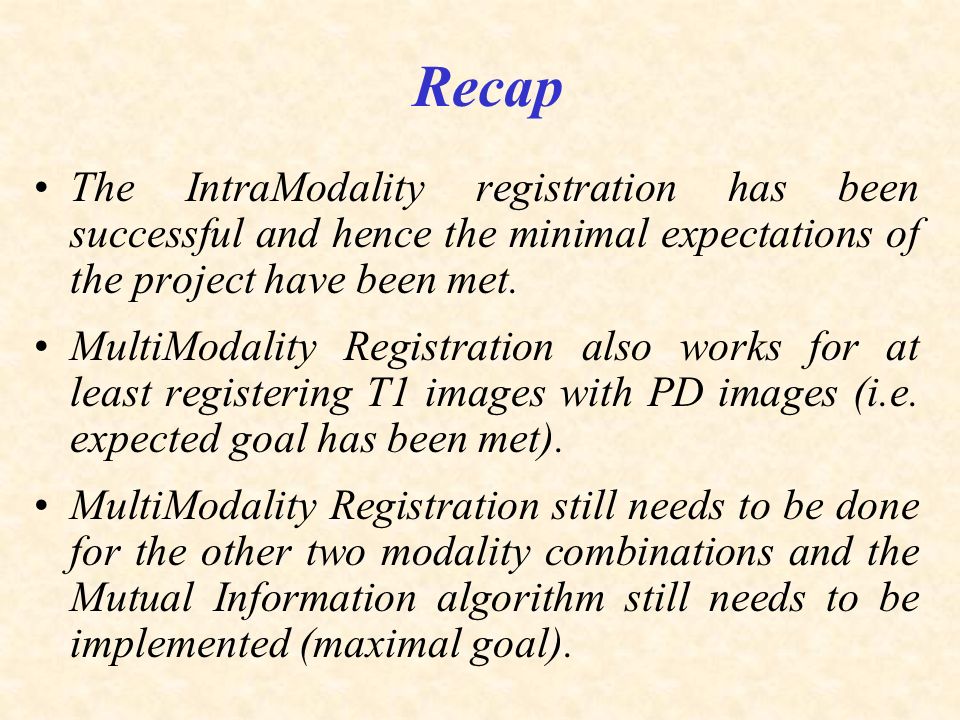 Recap

• The IntraModality registration has been successful and hence the minimal expectations of the project have been met.

• MultiModality Registration also works for at least registering T1 images with PD images (i.e. expected goal has been met).

• MultiModality Registration still needs to be done for the other two modality combinations and the Mutual Information algorithm still needs to be implemented (maximal goal).